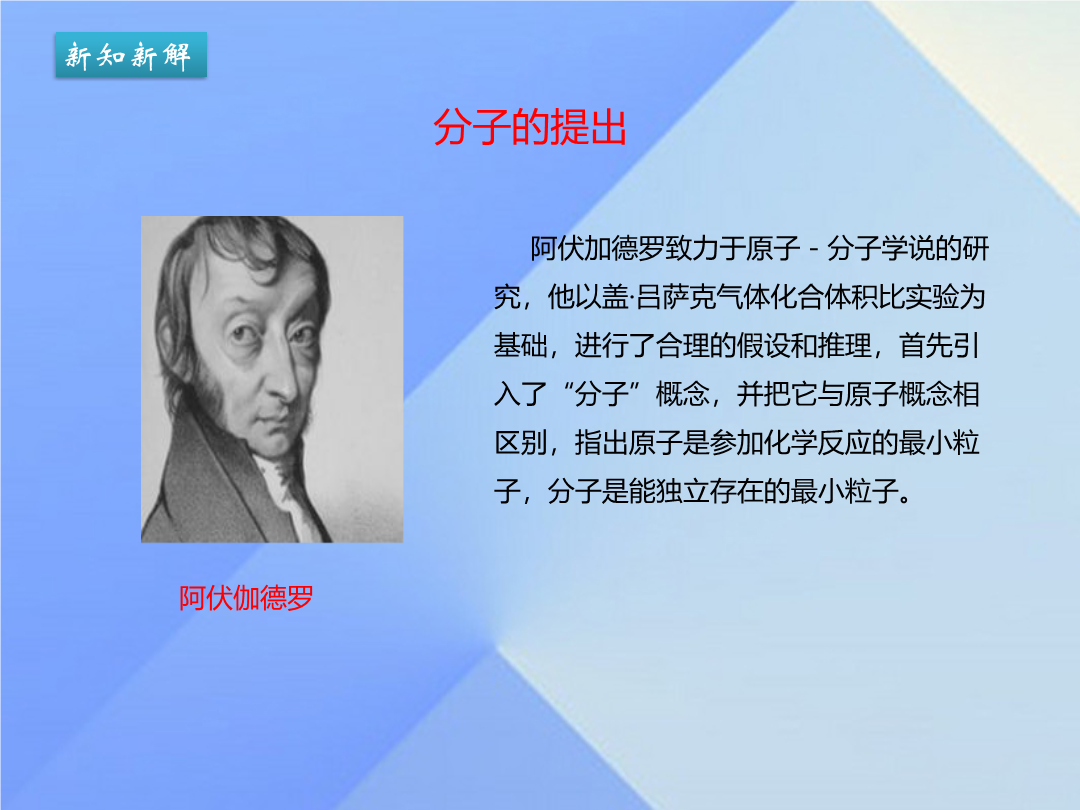 新知新解

分子的提出

阿伏加德罗致力于原子－分子学说的研究，他以盖·吕萨克气体化合体积比实验为基础，进行了合理的假设和推理，首先引入了“分子”概念，并把它与原子概念相区别，指出原子是参加化学反应的最小粒子，分子是能独立存在的最小粒子。

阿伏伽德罗